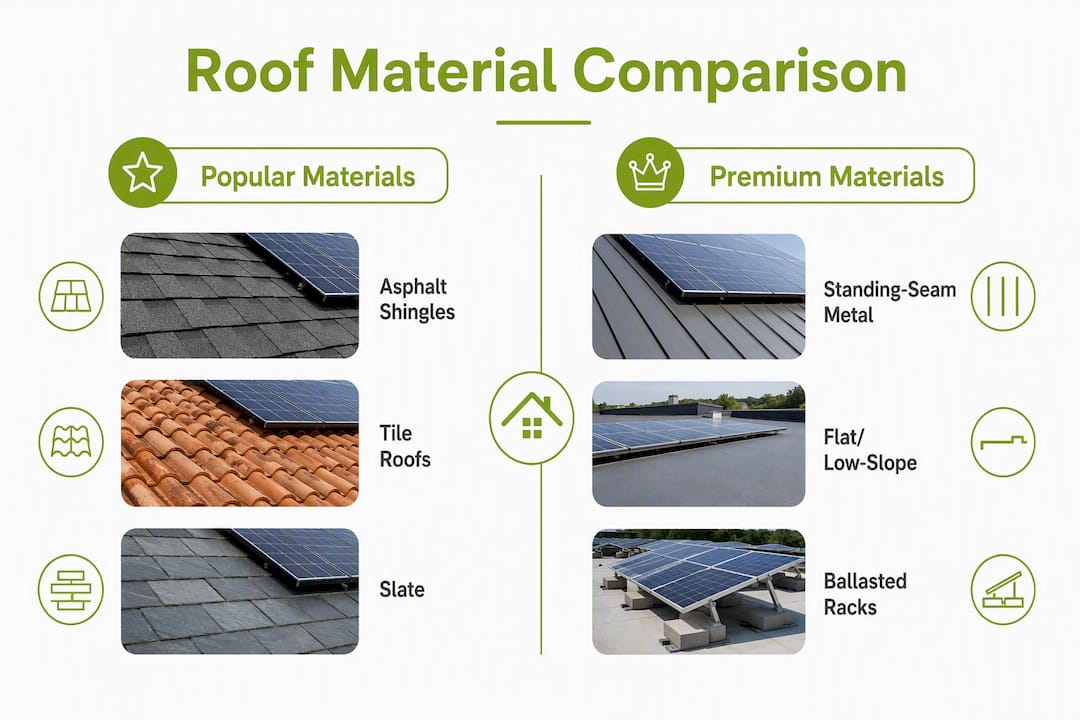 Roof Material Comparison

Popular Materials

Asphalt Shingles

Tile Roofs

Slate

Premium Materials

Standing-Seam Metal

Flat/ Low-Slope

Ballasted Racks